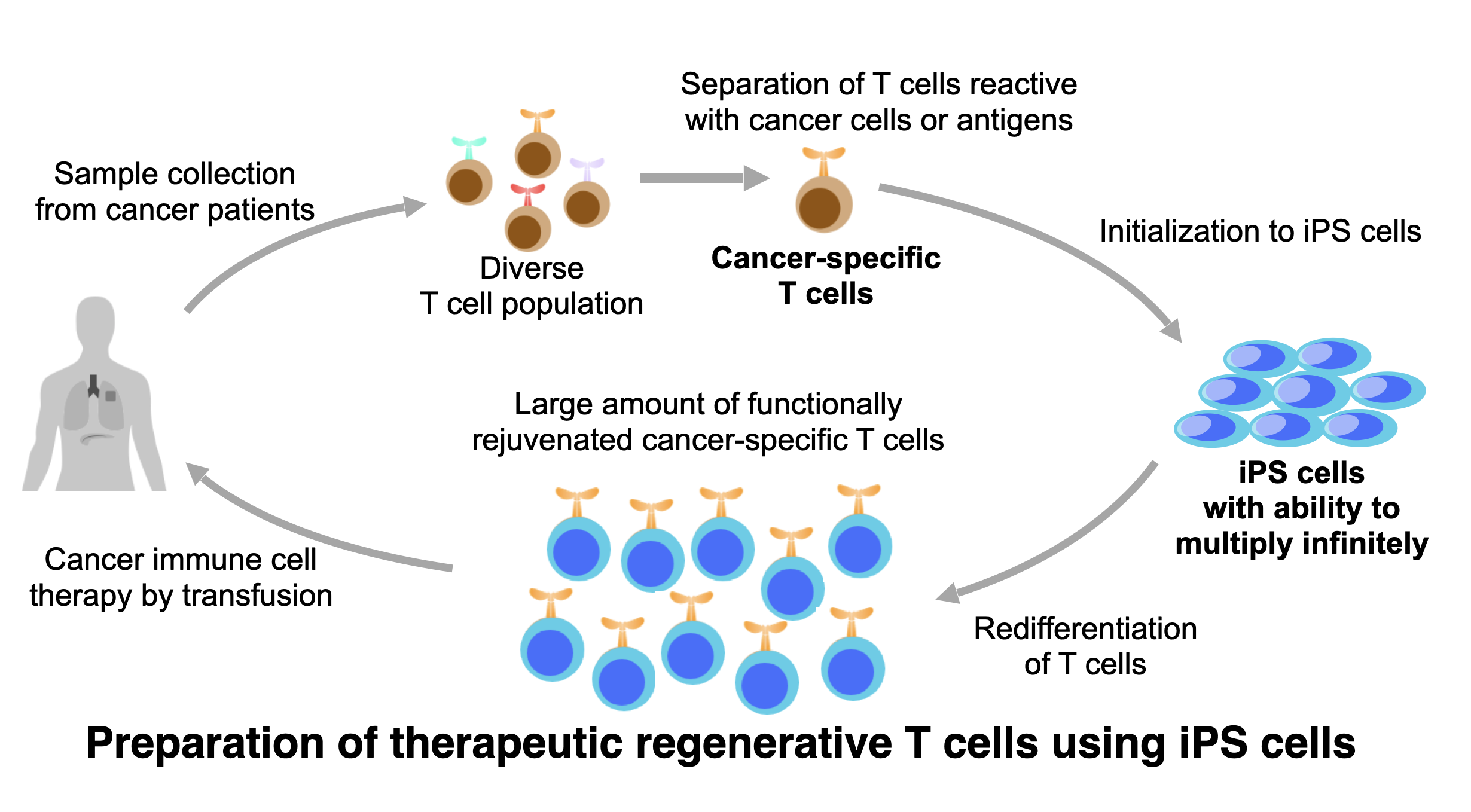 Sample collection from cancer patients

Diverse T cell population

Separation of T cells reactive with cancer cells or antigens

Cancer-specific T cells

Initialization to iPS cells

iPS cells with ability to multiply infinitely

Redifferentiation of T cells

Large amount of functionally rejuvenated cancer-specific T cells

Cancer immune cell therapy by transfusion

Preparation of therapeutic regenerative T cells using iPS cells